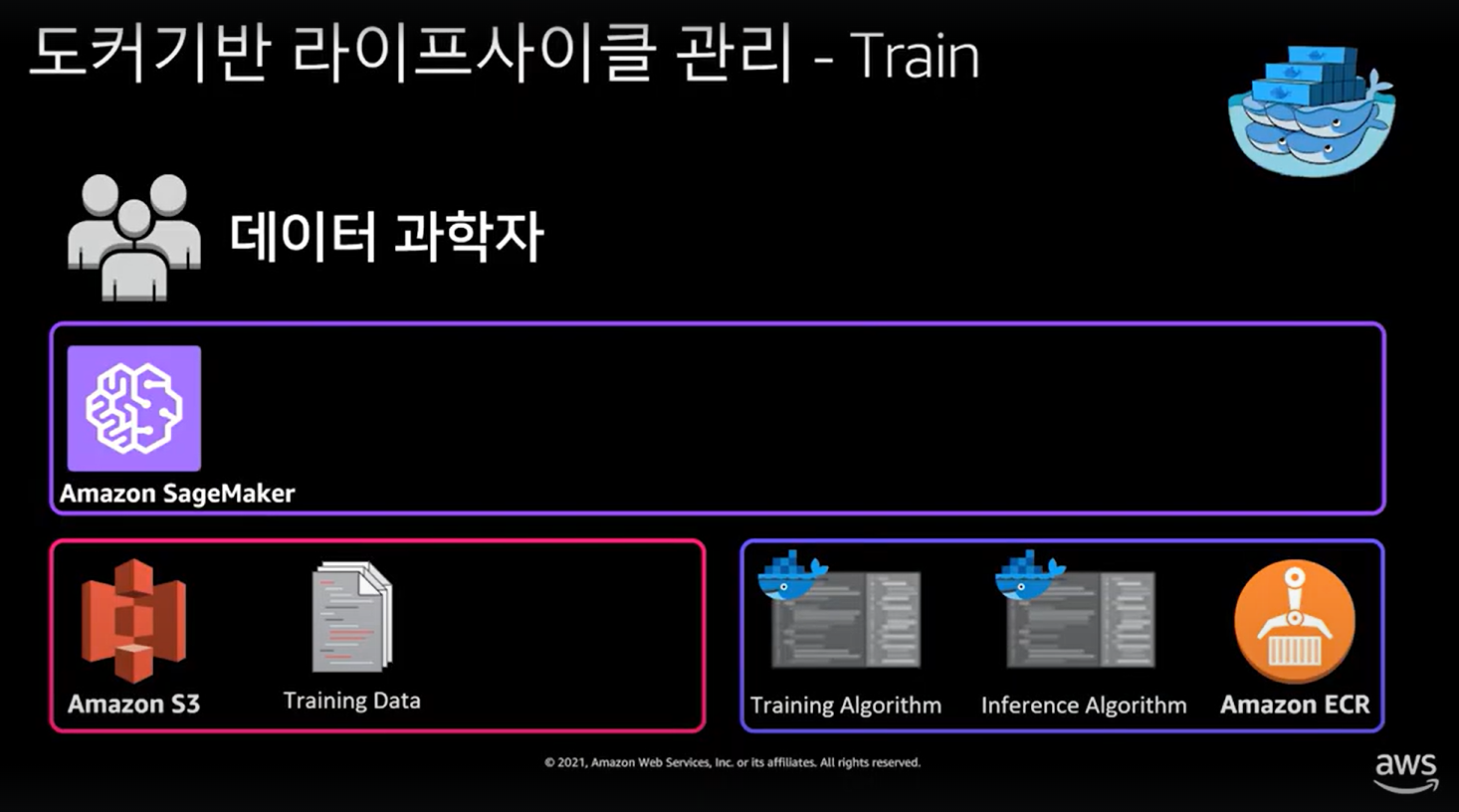 도커기반 라이프사이클 관리 - Train

데이터 과학자

Amazon SageMaker

Amazon S3

Training Data

Training Algorithm

Inference Algorithm

Amazon ECR

© 2021, Amazon Web Services, Inc. or its affiliates. All rights reserved.

aws